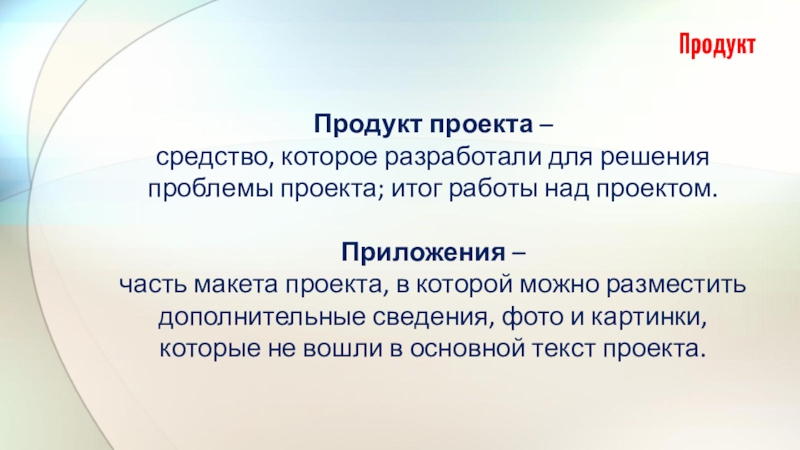 Продукт

Продукт проекта –
средство, которое разработали для решения проблемы проекта; итог работы над проектом.

Приложения –
часть макета проекта, в которой можно разместить дополнительные сведения, фото и картинки, которые не вошли в основной текст проекта.